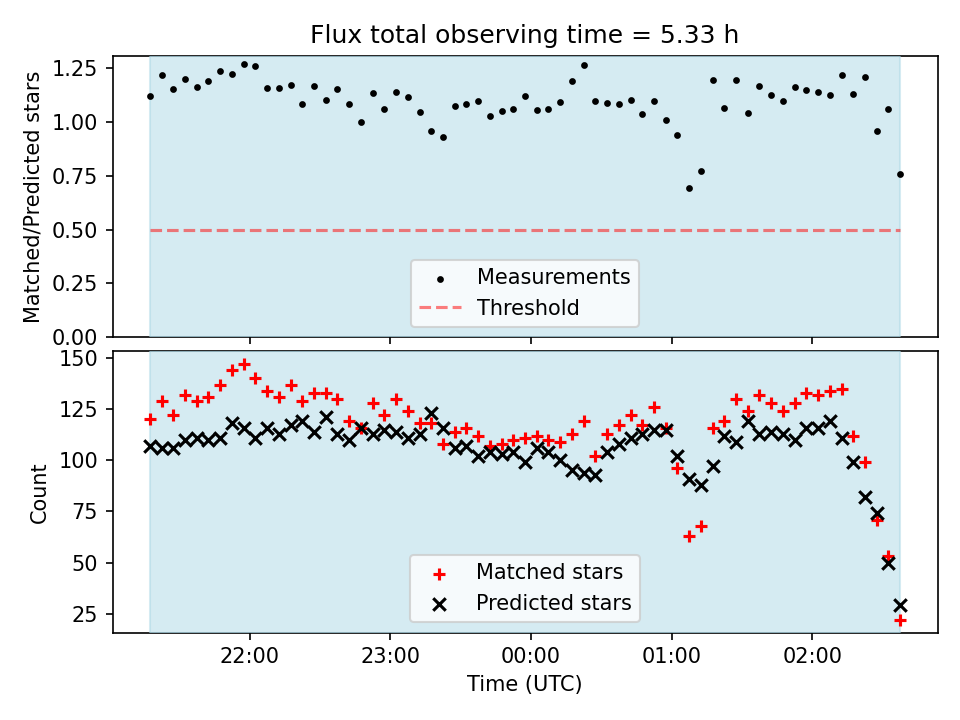 Flux total observing time = 5.33 h

Matched/Predicted stars

1.25
1.00
0.75
0.50
0.25
0.00

Measurements
Threshold

Count

150
125
100
75
50
25

Matched stars
Predicted stars

22:00
23:00
00:00
01:00
02:00

Time (UTC)